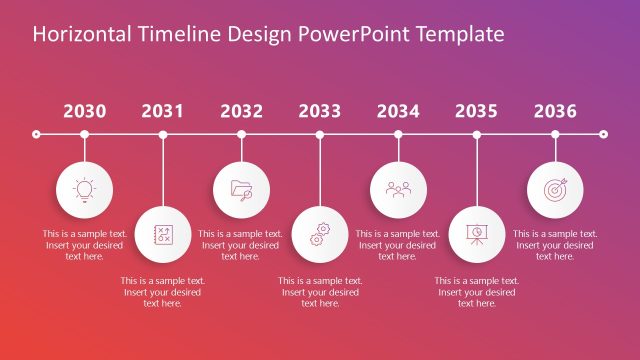 Horizontal Timeline Design PowerPoint Template

2030

2031

2032

2033

2034

2035

2036

This is a sample text. Insert your desired text here.

This is a sample text. Insert your desired text here.

This is a sample text. Insert your desired text here.

This is a sample text. Insert your desired text here.

This is a sample text. Insert your desired text here.

This is a sample text. Insert your desired text here.

This is a sample text. Insert your desired text here.